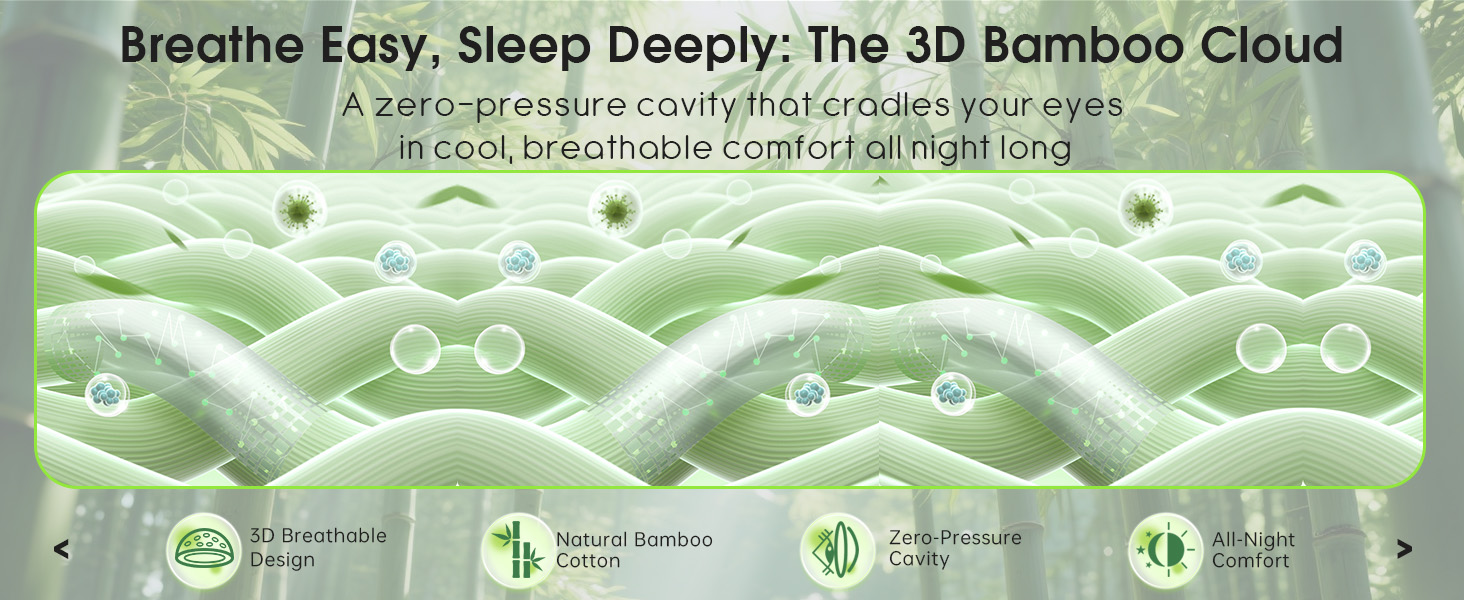 Breathe Easy, Sleep Deeply: The 3D Bamboo Cloud

A zero-pressure cavity that cradles your eyes in cool, breathable comfort all night long

<

3D Breathable Design

Natural Bamboo Cotton

Zero-Pressure Cavity

All-Night Comfort

>